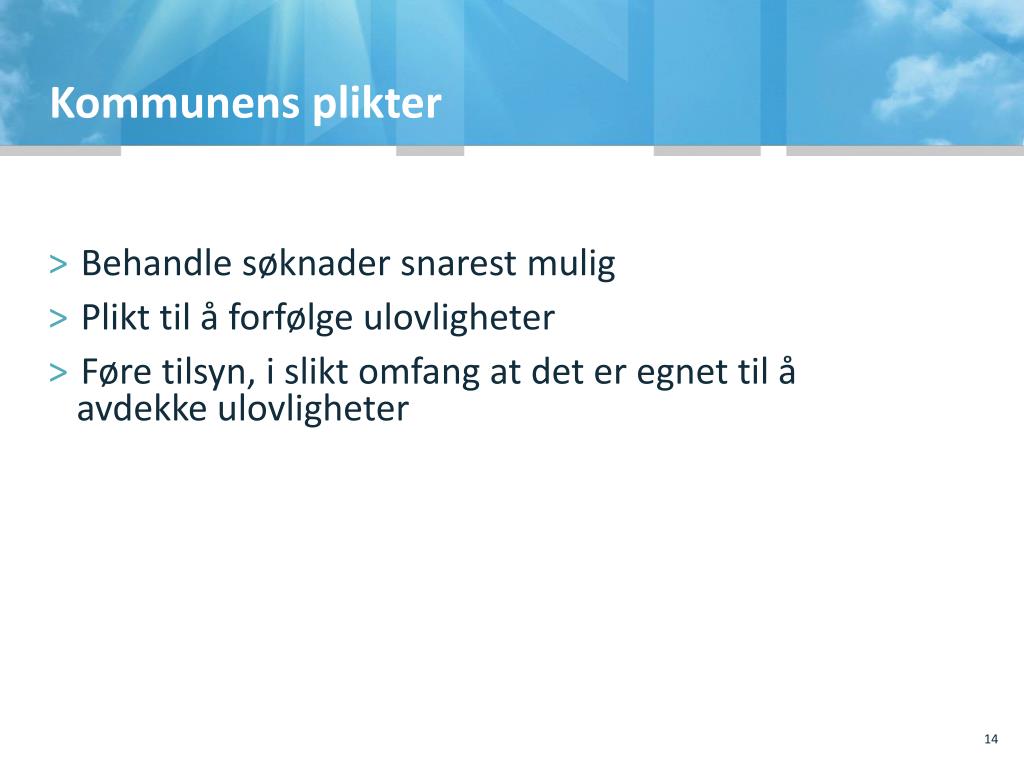 Kommunens plikter

> Behandle søknader snarest mulig
> Plikt til å forfølge ulovligheter
> Føre tilsyn, i slikt omfang at det er egnet til å avdekke ulovligheter

14